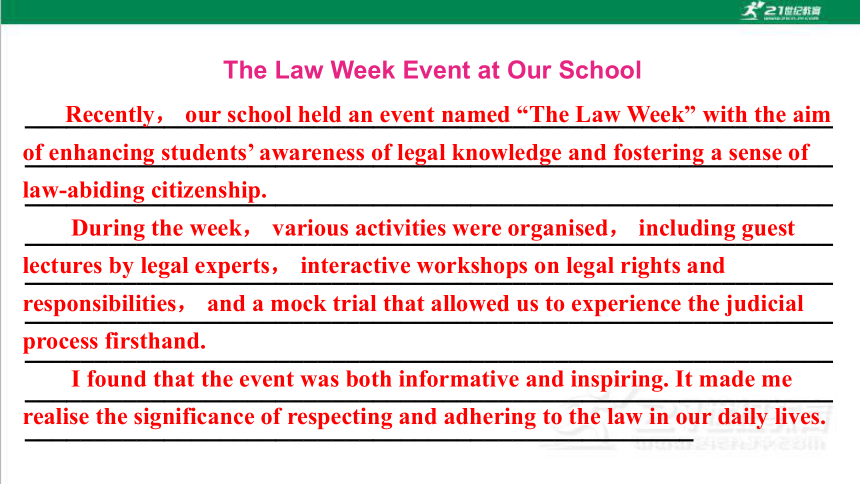 21世纪教育

The Law Week Event at Our School

Recently, our school held an event named “The Law Week” with the aim of enhancing students’ awareness of legal knowledge and fostering a sense of law-abiding citizenship.

During the week, various activities were organised, including guest lectures by legal experts, interactive workshops on legal rights and responsibilities, and a mock trial that allowed us to experience the judicial process firsthand.

I found that the event was both informative and inspiring. It made me realise the significance of respecting and adhering to the law in our daily lives.